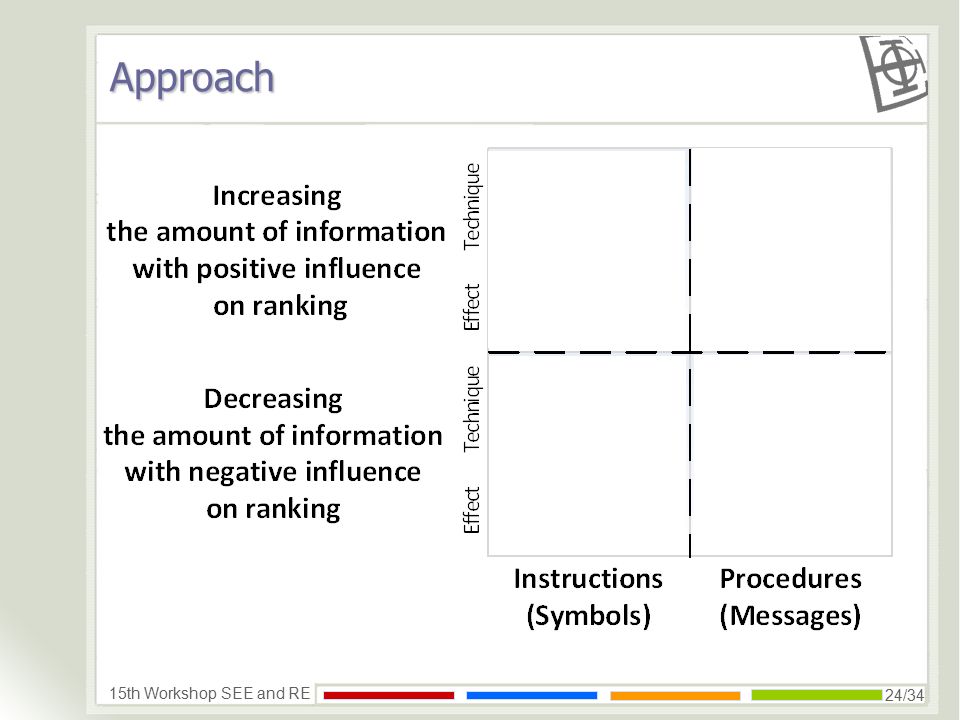 Approach

Increasing the amount of information with positive influence on ranking

Decreasing the amount of information with negative influence on ranking

Technique

Effect

Technique

Effect

Instructions (Symbols)

Procedures (Messages)

15th Workshop SEE and RE

24/34